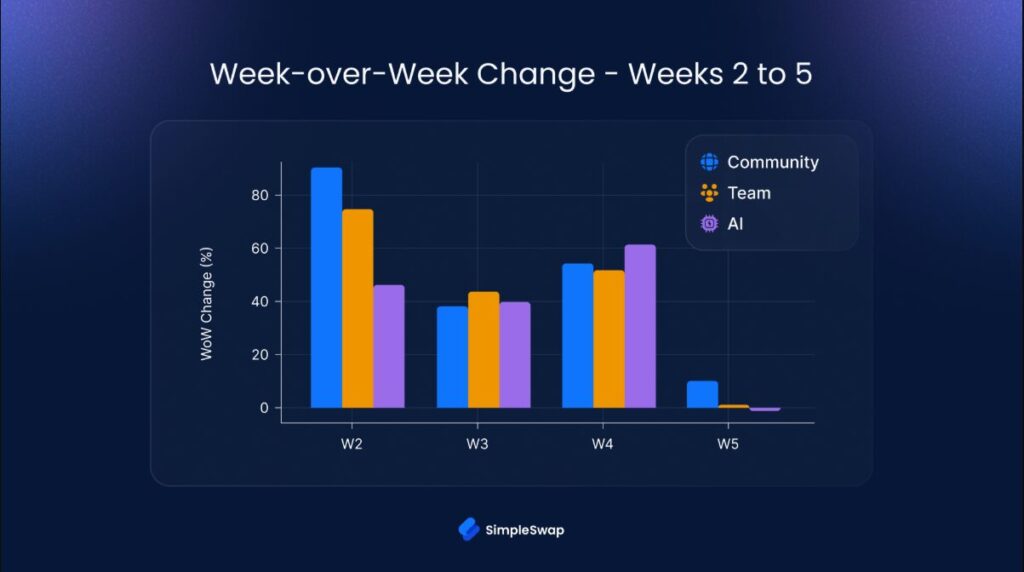 Week-over-Week Change - Weeks 2 to 5

Community
Team
AI

WoW Change (%)

80
60
40
20
0

W2
W3
W4
W5

SimpleSwap